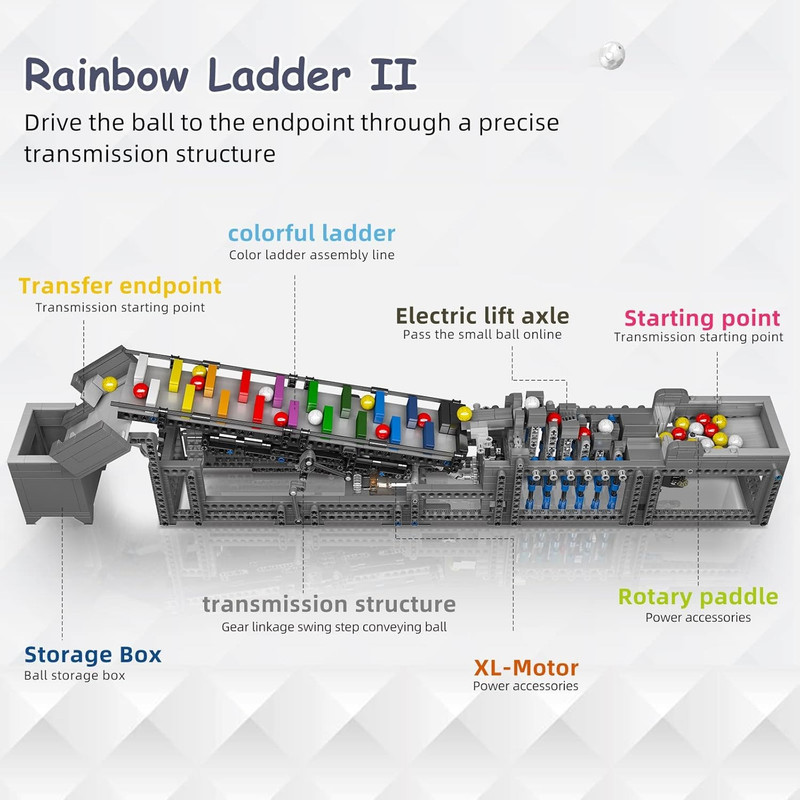 Rainbow Ladder II
Drive the ball to the endpoint through a precise transmission structure

colorful ladder
Color ladder assembly line

Transfer endpoint
Transmission starting point

Electric lift axle
Pass the small ball online

Starting point
Transmission starting point

transmission structure
Gear linkage swing step conveying ball

Rotary paddle
Power accessories

Storage Box
Ball storage box

XL-Motor
Power accessories